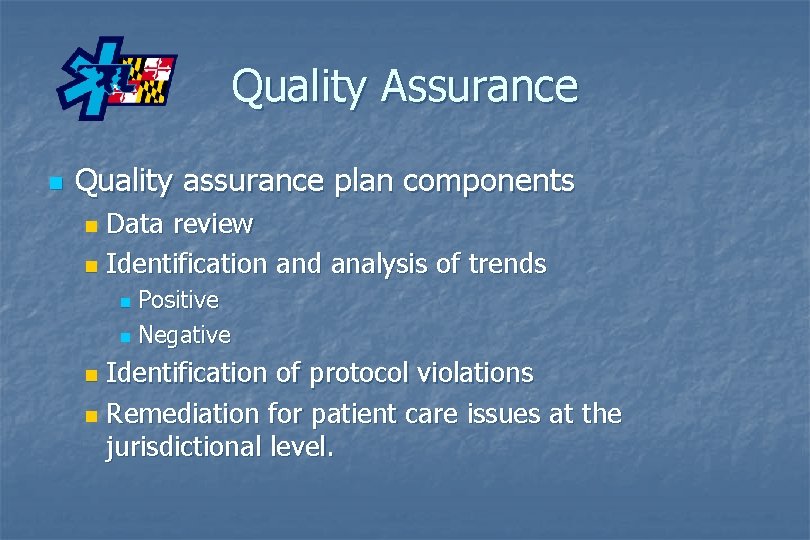 Quality Assurance

Quality assurance plan components

Data review

Identification and analysis of trends

Positive

Negative

Identification of protocol violations

Remediation for patient care issues at the jurisdictional level.